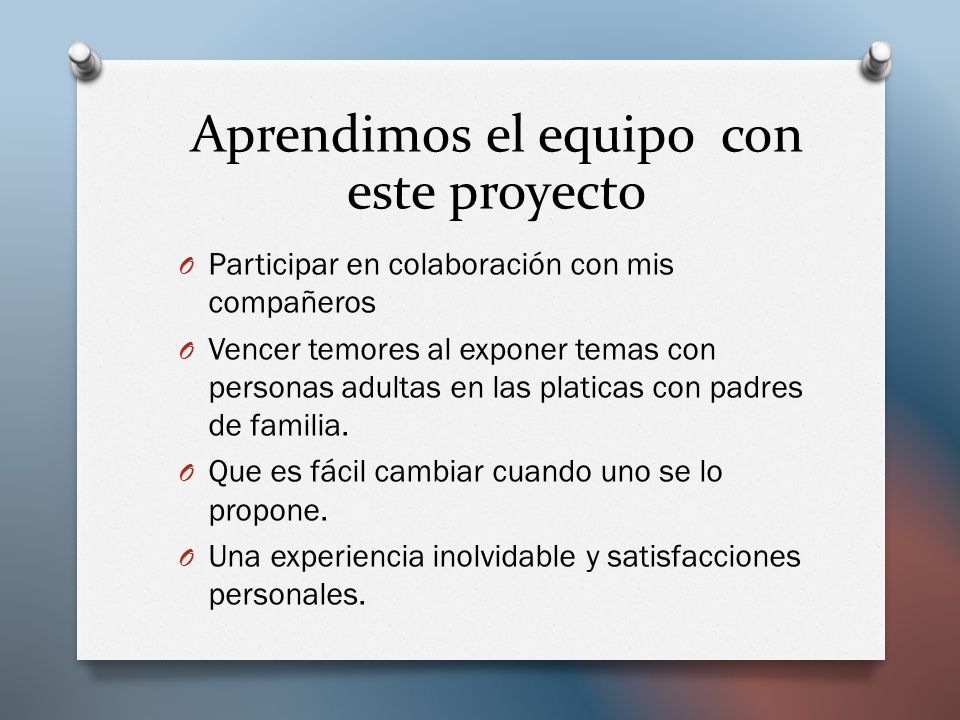 Aprendimos el equipo  con este proyecto

O Participar en colaboración con mis compañeros
O Vencer temores al exponer temas con personas adultas en las platicas con padres de familia.
O Que es fácil cambiar cuando uno se lo propone.
O Una experiencia inolvidable y satisfacciones personales.